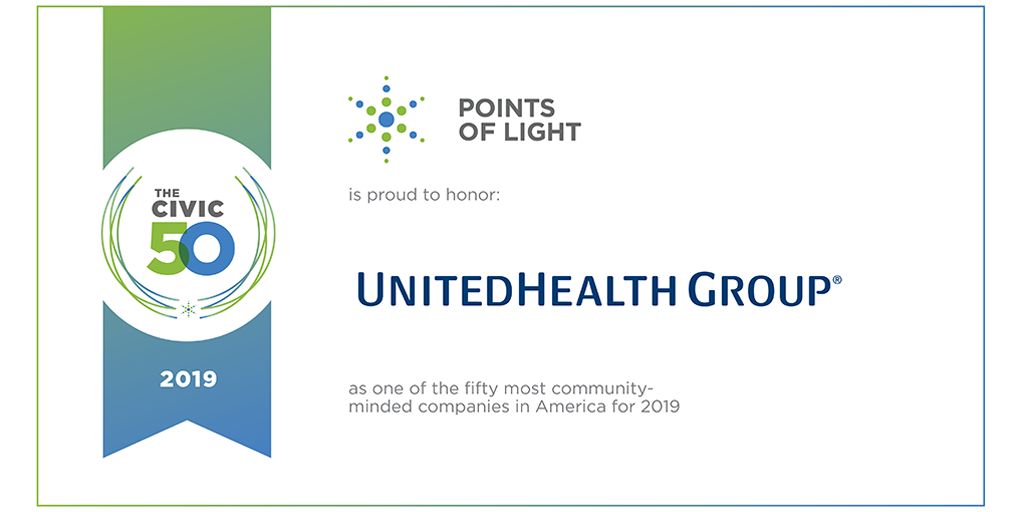 THE CIVIC 50

2019

POINTS OF LIGHT

is proud to honor:

UNITEDHEALTH GROUP®

as one of the fifty most community-minded companies in America for 2019